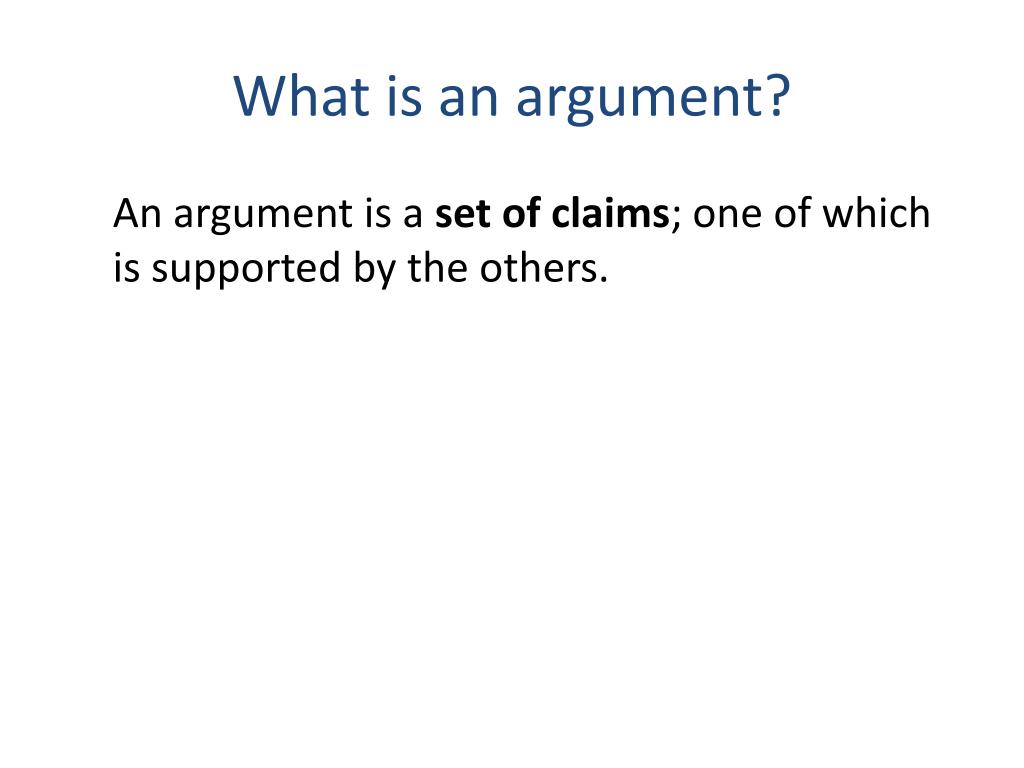 What is an argument?

An argument is a set of claims; one of which is supported by the others.